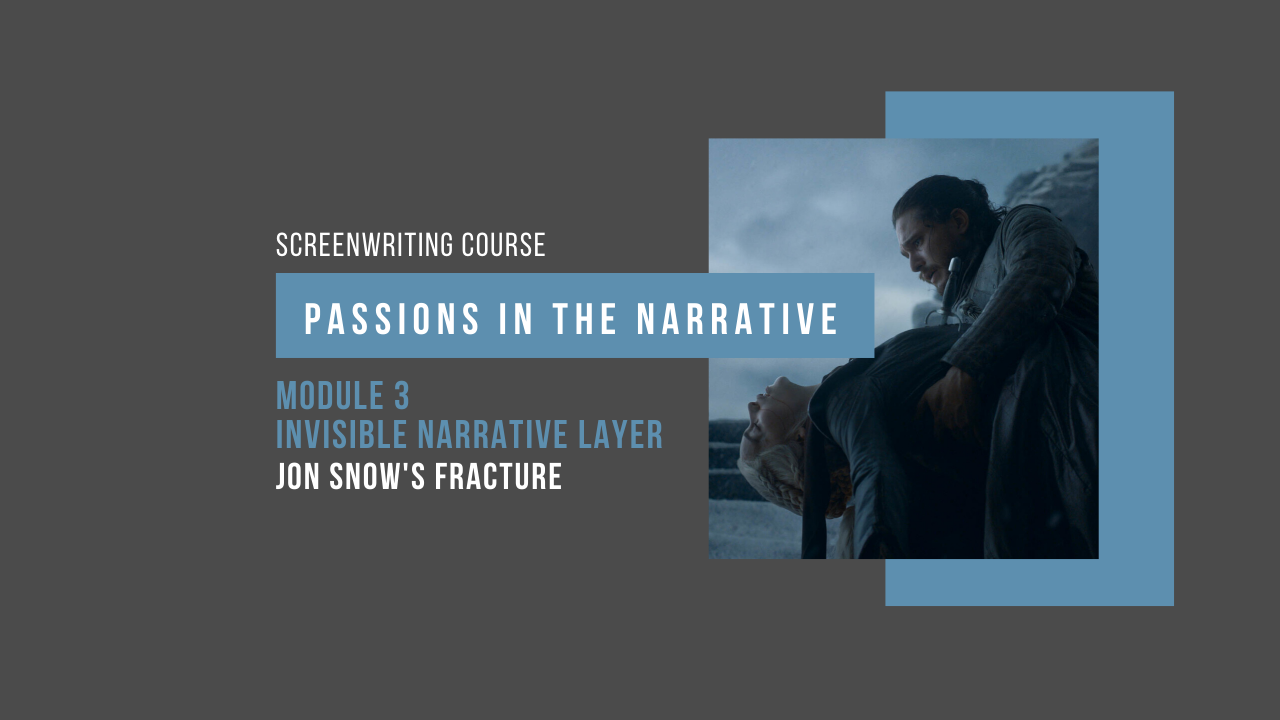 SCREENWRITING COURSE

PASSIONS IN THE NARRATIVE

MODULE 3
INVISIBLE NARRATIVE LAYER
JON SNOW'S FRACTURE